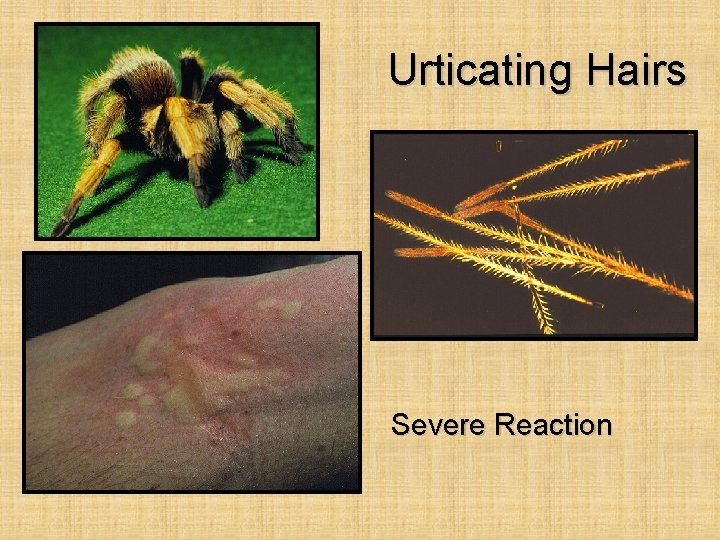 Urticating Hairs

Severe Reaction